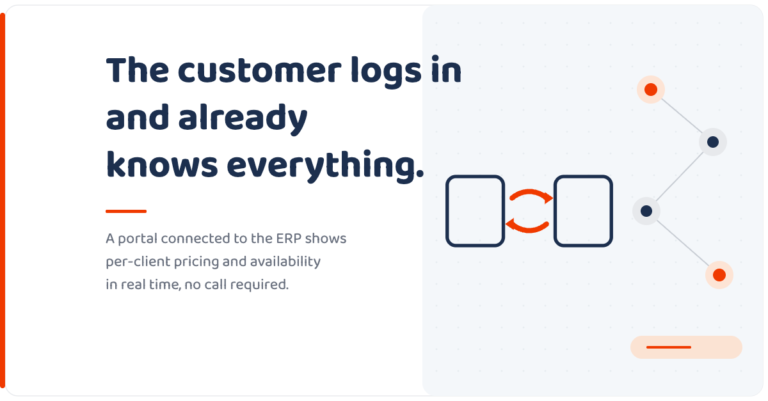 The customer logs in and already knows everything.

A portal connected to the ERP shows per-client pricing and availability in real time, no call required.